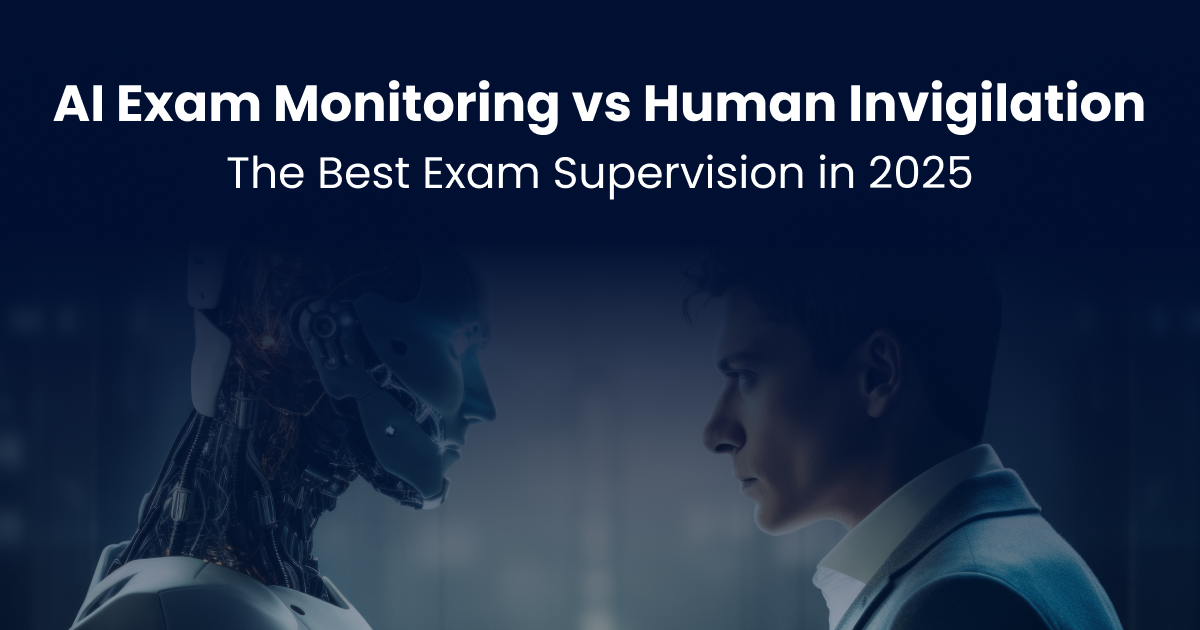 AI Exam Monitoring vs Human Invigilation
The Best Exam Supervision in 2025